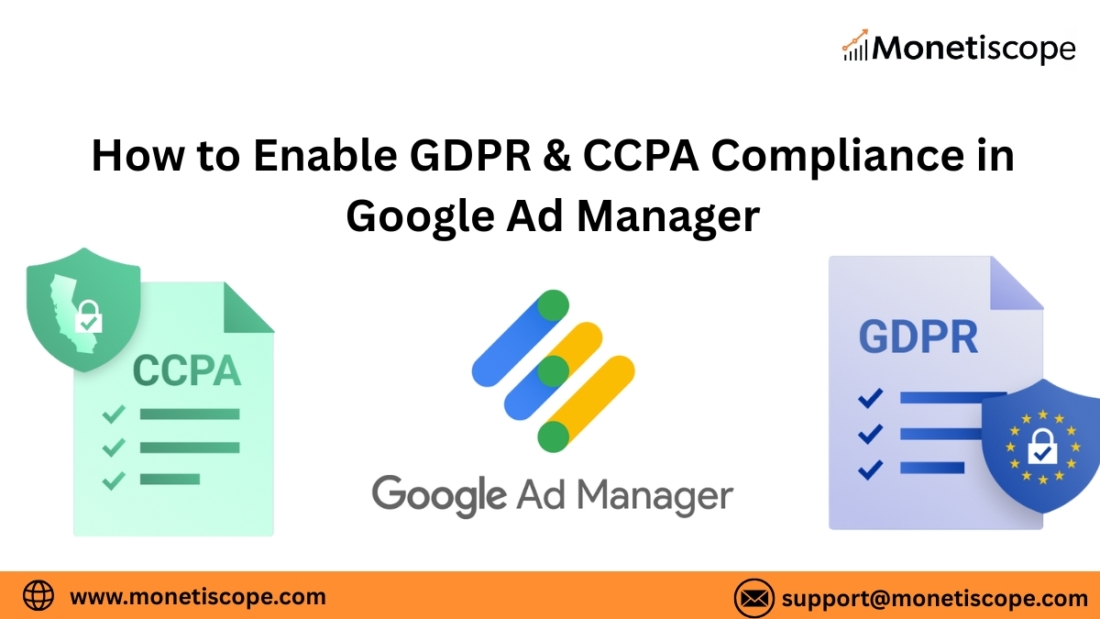 Monetiscope

How to Enable GDPR & CCPA Compliance in Google Ad Manager

CCPA

Google Ad Manager

GDPR

www.monetiscope.com

support@monetiscope.com